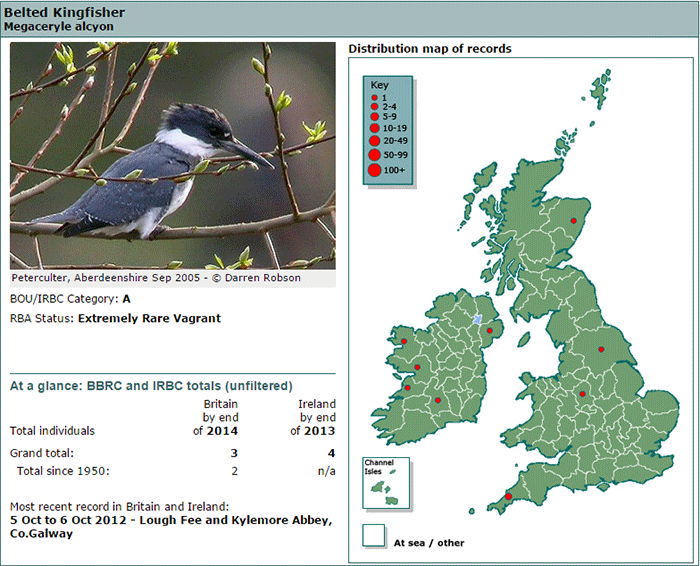 Belted Kingfisher
Megaceryle alcyon

Peterculter, Aberdeenshire Sep 2005 - © Darren Robson

BOU/IRBC Category: A

RBA Status: Extremely Rare Vagrant

At a glance: BBRC and IRBC totals (unfiltered)

| Total individuals | Britain by end of 2014 | Ireland by end of 2013 |
|---|---|---|
| Grand total: | 3 | 4 |
| Total since 1950: | 2 | n/a |

Most recent record in Britain and Ireland:
5 Oct to 6 Oct 2012 - Lough Fee and Kylemore Abbey, Co.Galway

Distribution map of records

Key
1
2-4
5-9
10-19
20-49
50-99
100+

Channel Isles

At sea / other